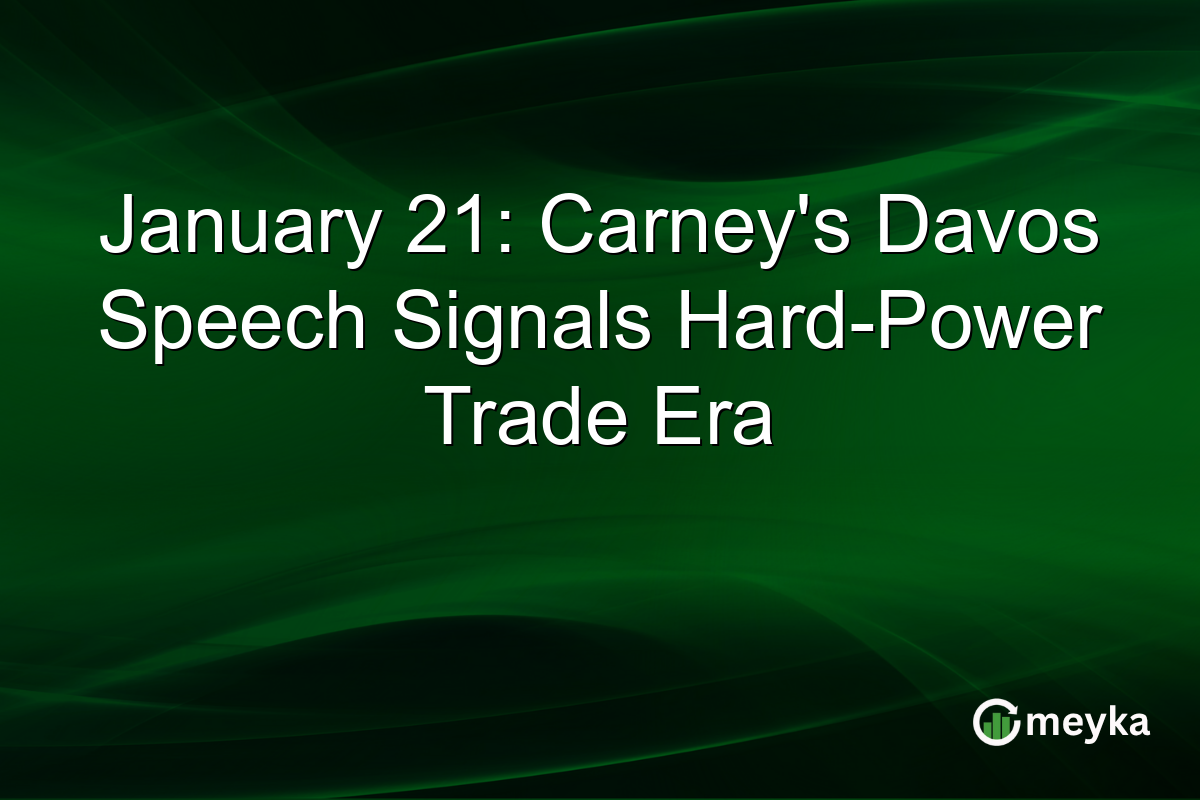 January 21: Carney's Davos Speech Signals Hard-Power Trade Era

meyka